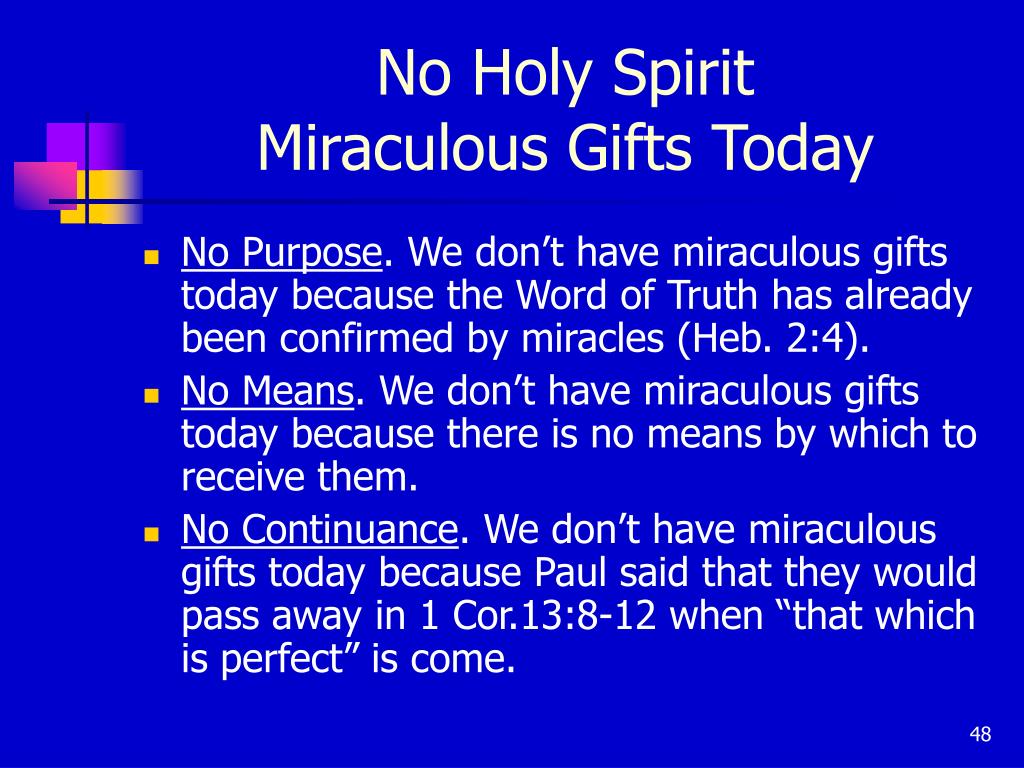 No Holy Spirit
Miraculous Gifts Today

- No Purpose. We don’t have miraculous gifts today because the Word of Truth has already been confirmed by miracles (Heb. 2:4).
- No Means. We don’t have miraculous gifts today because there is no means by which to receive them.
- No Continuance. We don’t have miraculous gifts today because Paul said that they would pass away in 1 Cor.13:8-12 when “that which is perfect” is come.

48